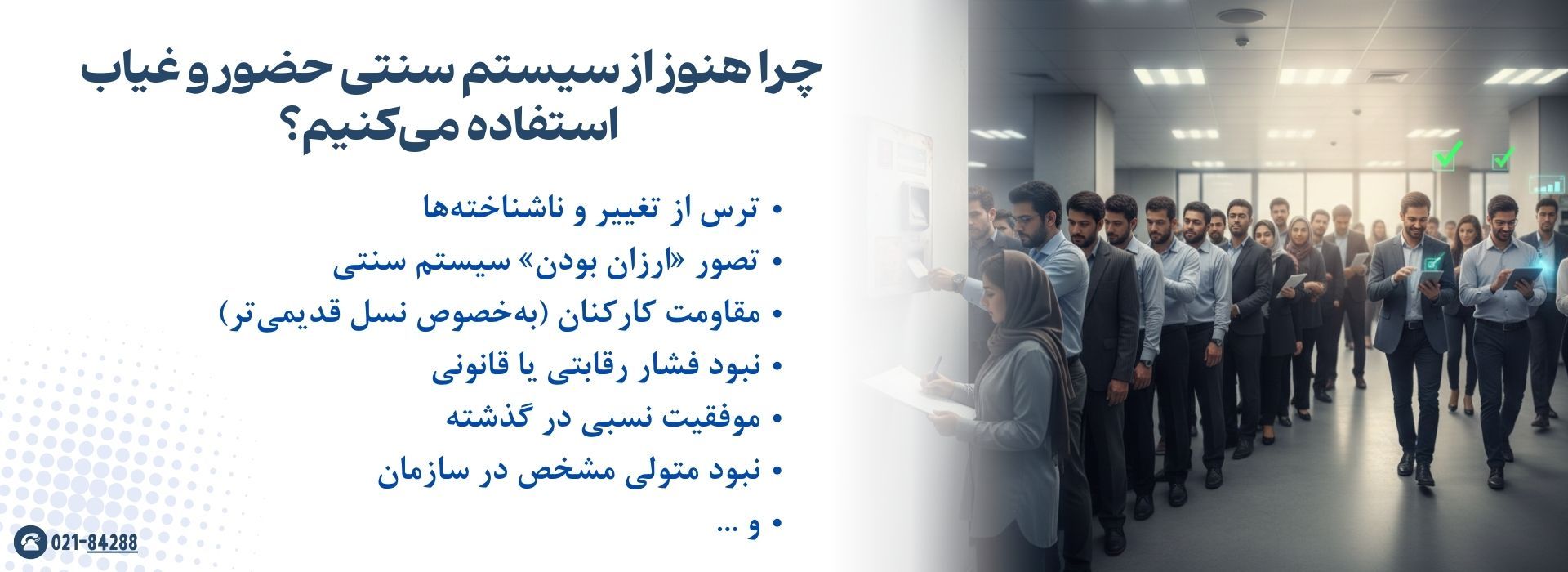 چرا هنوز از سیستم سنتی حضور و غیاب استفاده می‌کنیم؟

• ترس از تغییر و ناشناخته‌ها
• تصور «ارزان بودن» سیستم سنتی
• مقاومت کارکنان (به‌خصوص نسل قدیمی‌تر)
• نبود فشار رقابتی یا قانونی
• موفقیت نسبی در گذشته
• نبود متولی مشخص در سازمان
• و ...

021-84288